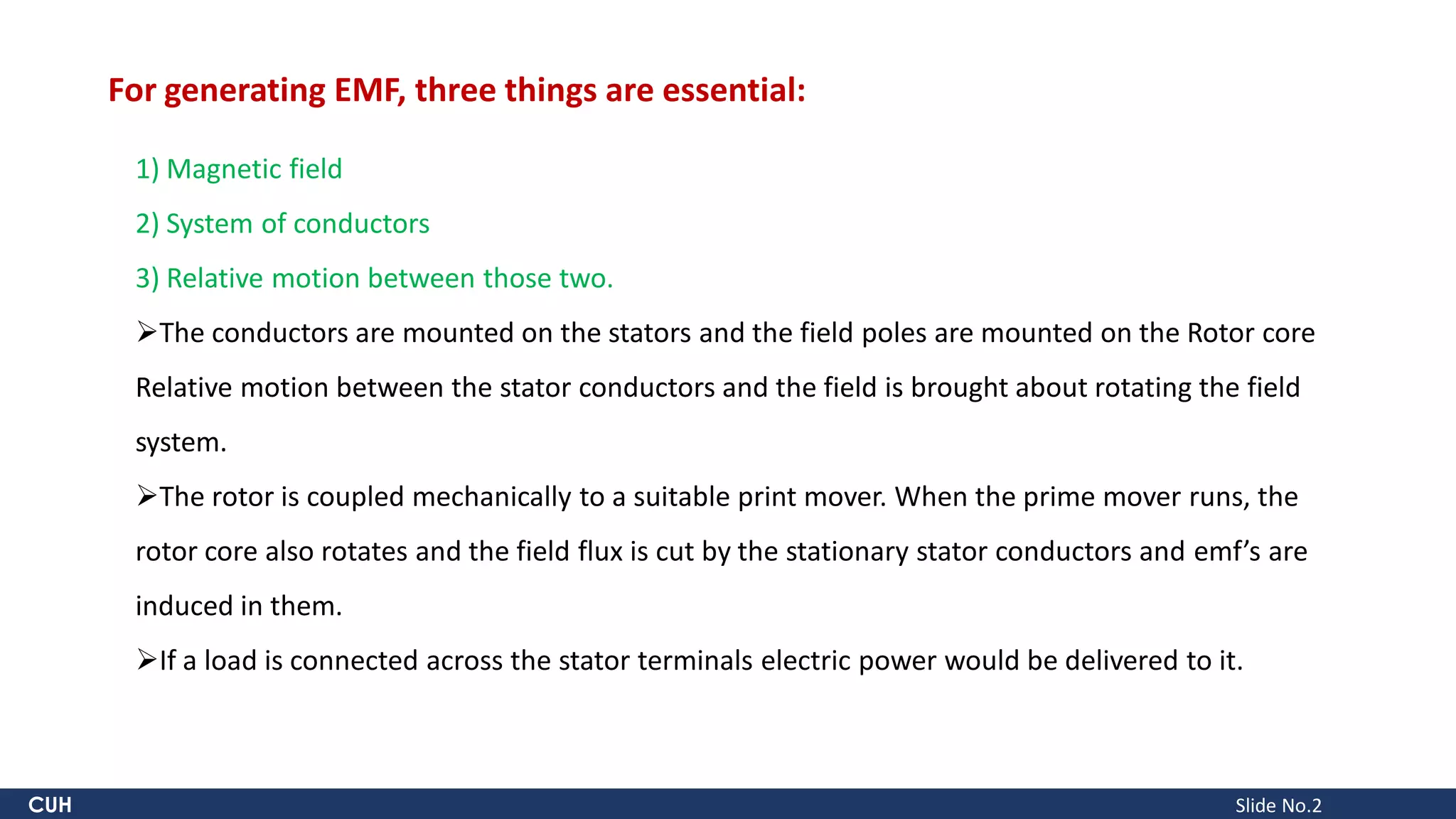 For generating EMF, three things are essential:

1) Magnetic field

2) System of conductors

3) Relative motion between those two.

➢The conductors are mounted on the stators and the field poles are mounted on the Rotor core Relative motion between the stator conductors and the field is brought about rotating the field system.

➢The rotor is coupled mechanically to a suitable print mover. When the prime mover runs, the rotor core also rotates and the field flux is cut by the stationary stator conductors and emf's are induced in them.

➢If a load is connected across the stator terminals electric power would be delivered to it.

CUH

Slide No.2